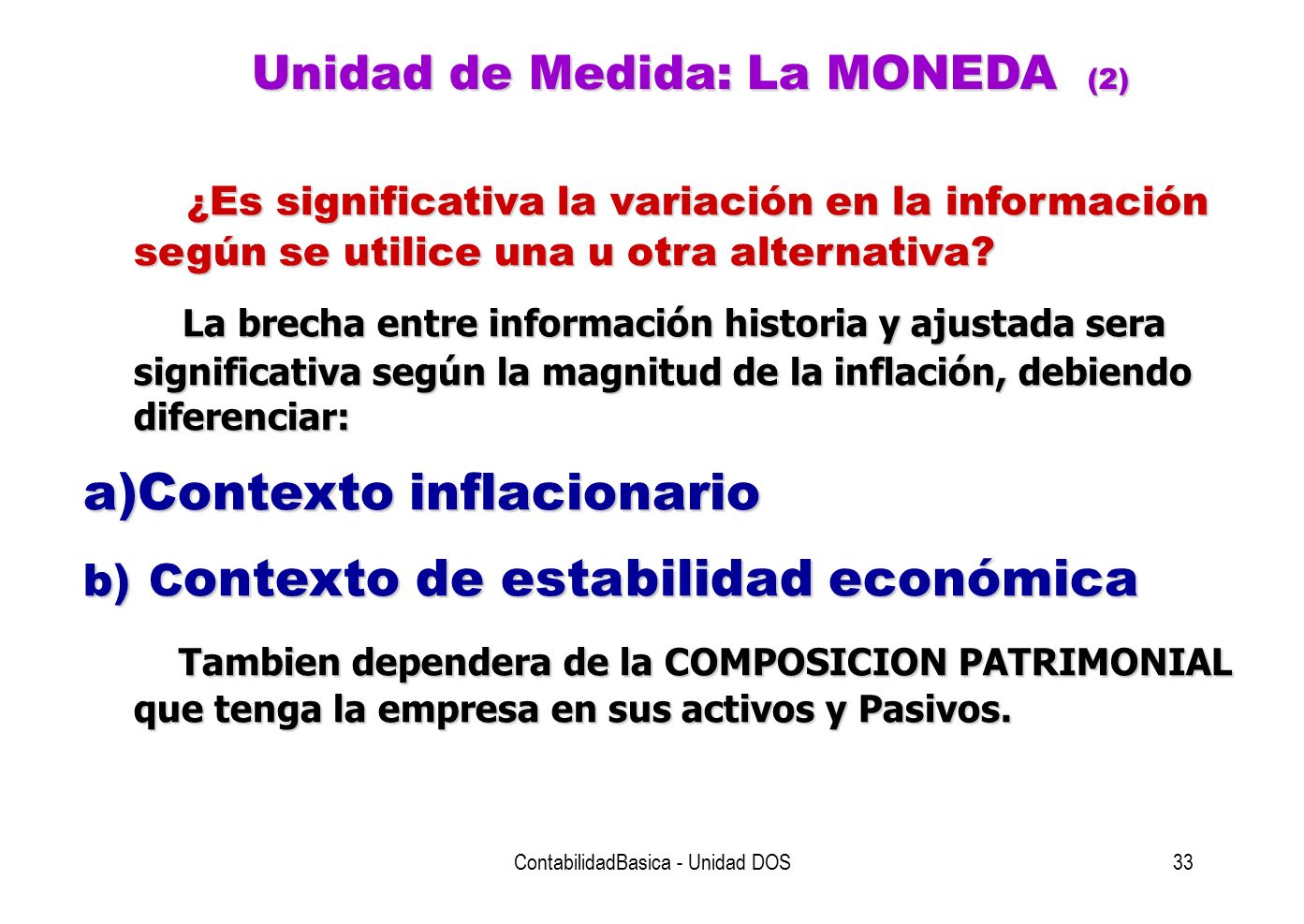 Unidad de Medida: La MONEDA (2)

¿Es significativa la variación en la información según se utilice una u otra alternativa?

La brecha entre información historia y ajustada sera significativa según la magnitud de la inflación, debiendo diferenciar:

a)Contexto inflacionario

b) Contexto de estabilidad económica

Tambien dependera de la COMPOSICION PATRIMONIAL que tenga la empresa en sus activos y Pasivos.

ContabilidadBasica - Unidad DOS

33